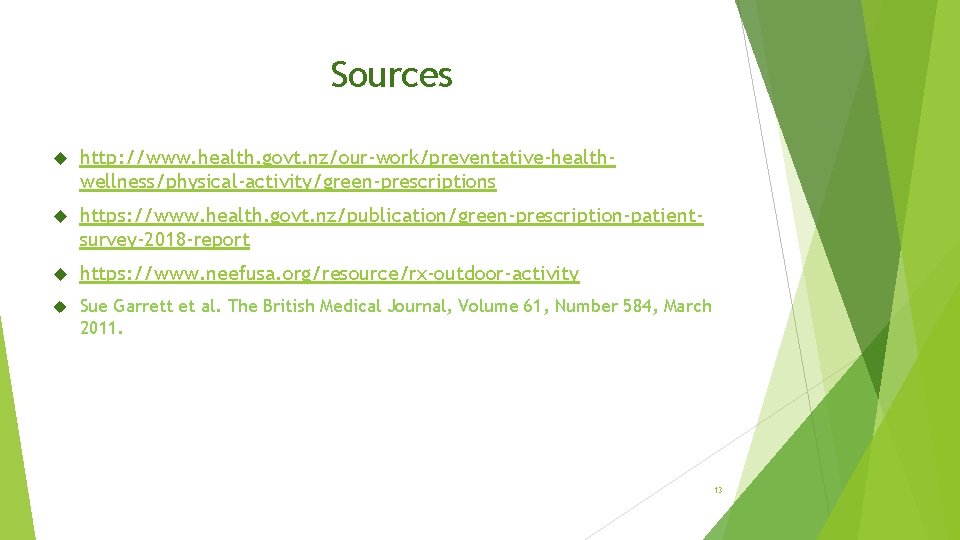 Sources

http://www.health.govt.nz/our-work/preventative-health-wellness/physical-activity/green-prescriptions

https://www.health.govt.nz/publication/green-prescription-patient-survey-2018-report

https://www.neefusa.org/resource/rx-outdoor-activity

Sue Garrett et al. The British Medical Journal, Volume 61, Number 584, March 2011.

13